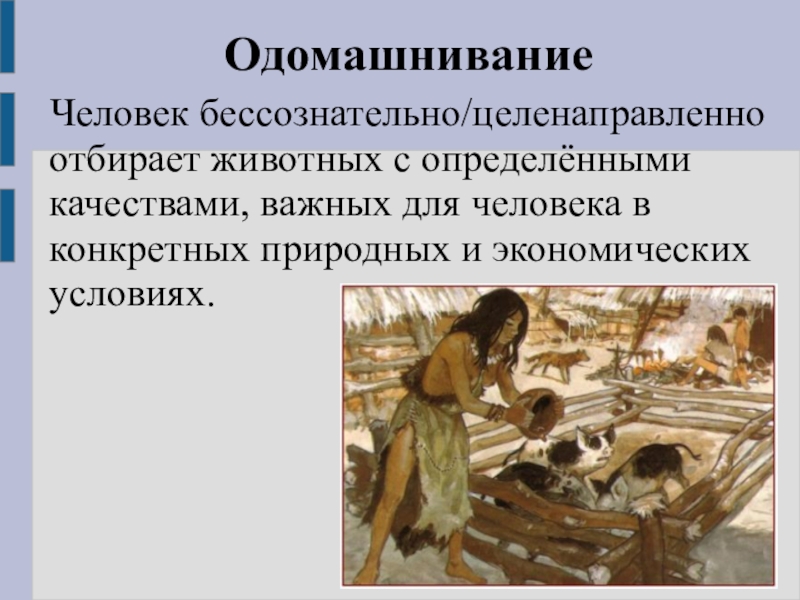 Одомашнивание

Человек бессознательно/целенаправленно отбирает животных с определёнными качествами, важных для человека в конкретных природных и экономических условиях.